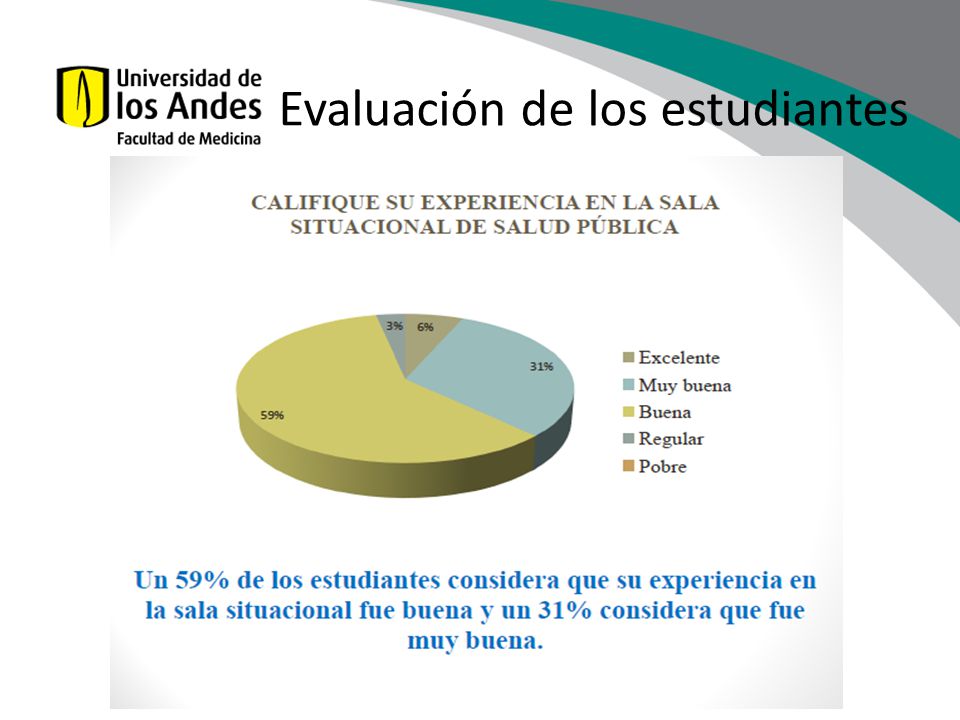 Universidad de los Andes
Facultad de Medicina

Evaluación de los estudiantes

CALIFIQUE SU EXPERIENCIA EN LA SALA SITUACIONAL DE SALUD PÚBLICA

3%
6%
31%
59%

Excelente
Muy buena
Buena
Regular
Pobre

Un 59% de los estudiantes considera que su experiencia en la sala situacional fue buena y un 31% considera que fue muy buena.